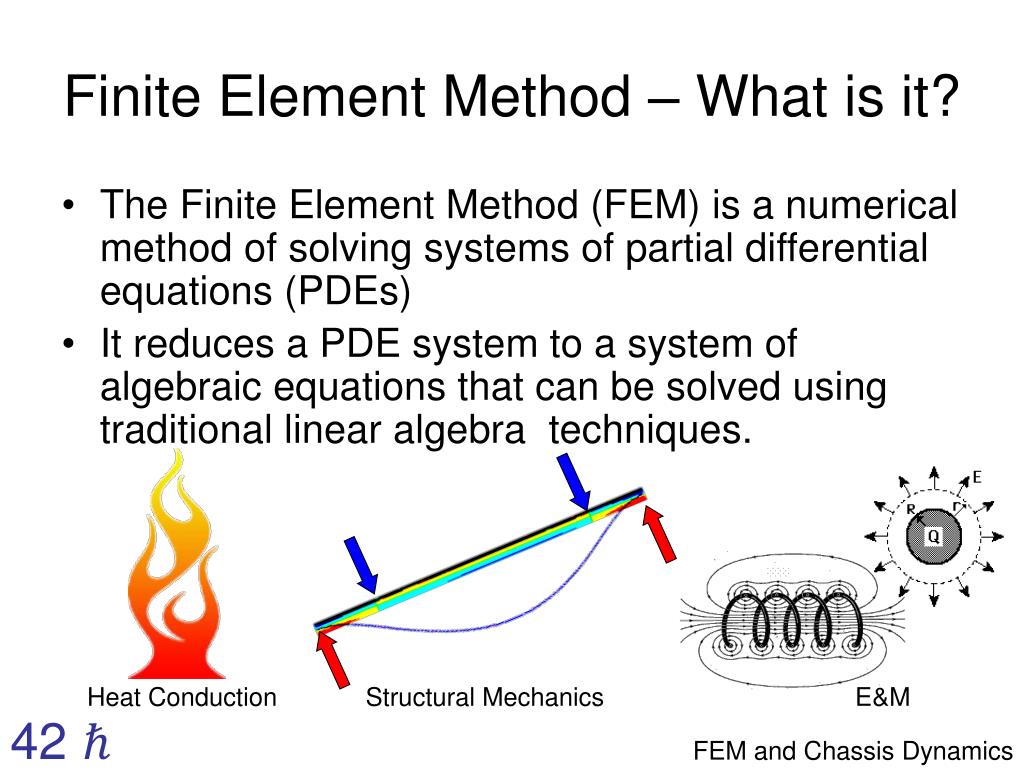 Finite Element Method – What is it?

• The Finite Element Method (FEM) is a numerical method of solving systems of partial differential equations (PDEs)

• It reduces a PDE system to a system of algebraic equations that can be solved using traditional linear algebra techniques.

E

R

r

Q

Heat Conduction

Structural Mechanics

E&M

42 $\hbar$

FEM and Chassis Dynamics